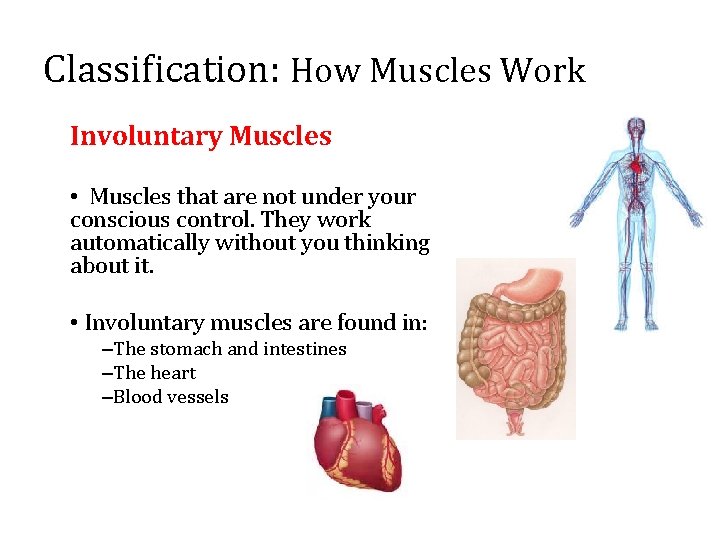 Classification: How Muscles Work

Involuntary Muscles

• Muscles that are not under your conscious control. They work automatically without you thinking about it.

• Involuntary muscles are found in:
–The stomach and intestines
–The heart
–Blood vessels